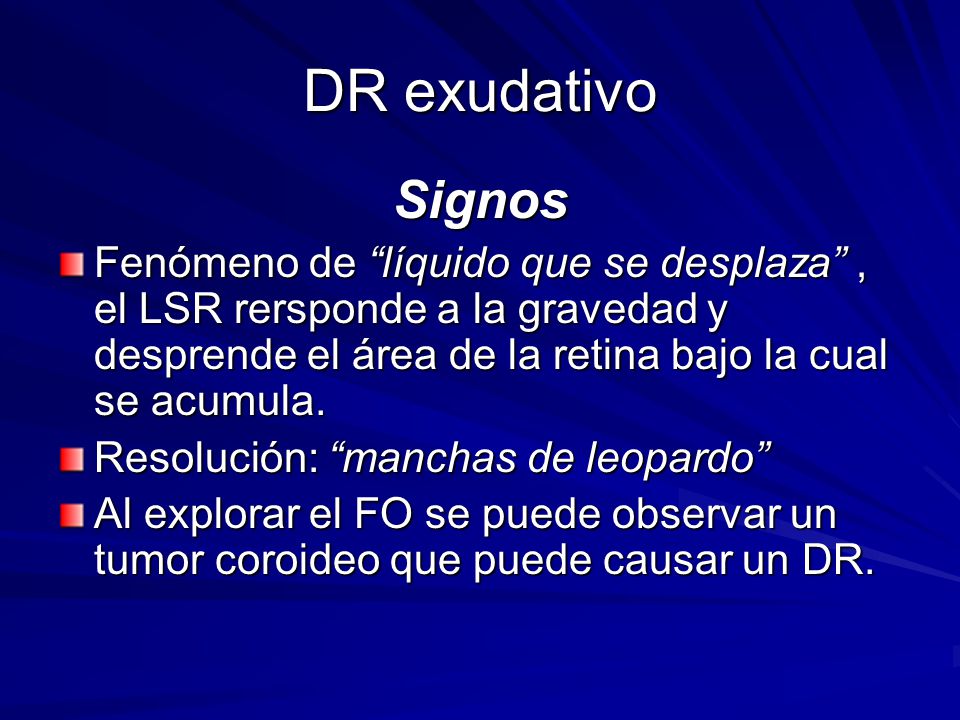 DR exudativo

Signos

Fenómeno de “líquido que se desplaza” , el LSR rersponde a la gravedad y desprende el área de la retina bajo la cual se acumula.

Resolución: “manchas de leopardo”

Al explorar el FO se puede observar un tumor coroideo que puede causar un DR.